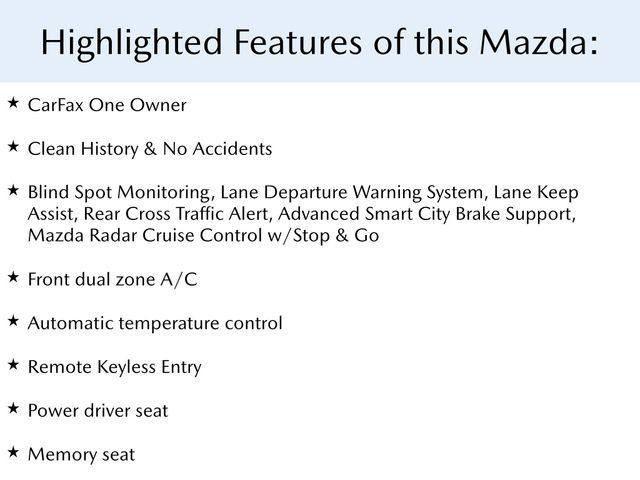 Highlighted Features of this Mazda:

★ CarFax One Owner

★ Clean History & No Accidents

★ Blind Spot Monitoring, Lane Departure Warning System, Lane Keep Assist, Rear Cross Traffic Alert, Advanced Smart City Brake Support, Mazda Radar Cruise Control w/Stop & Go

★ Front dual zone A/C

★ Automatic temperature control

★ Remote Keyless Entry

★ Power driver seat

★ Memory seat